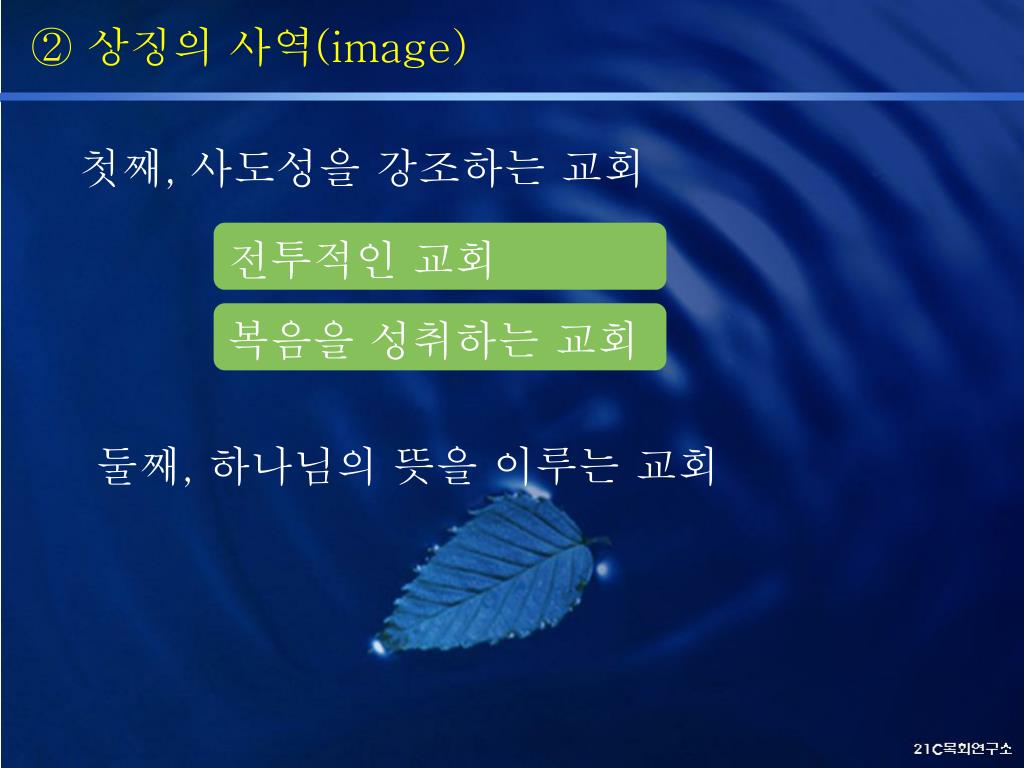 ② 상징의 사역(image)

첫째, 사도성을 강조하는 교회

전투적인 교회

복음을 성취하는 교회

둘째, 하나님의 뜻을 이루는 교회

21C목회연구소